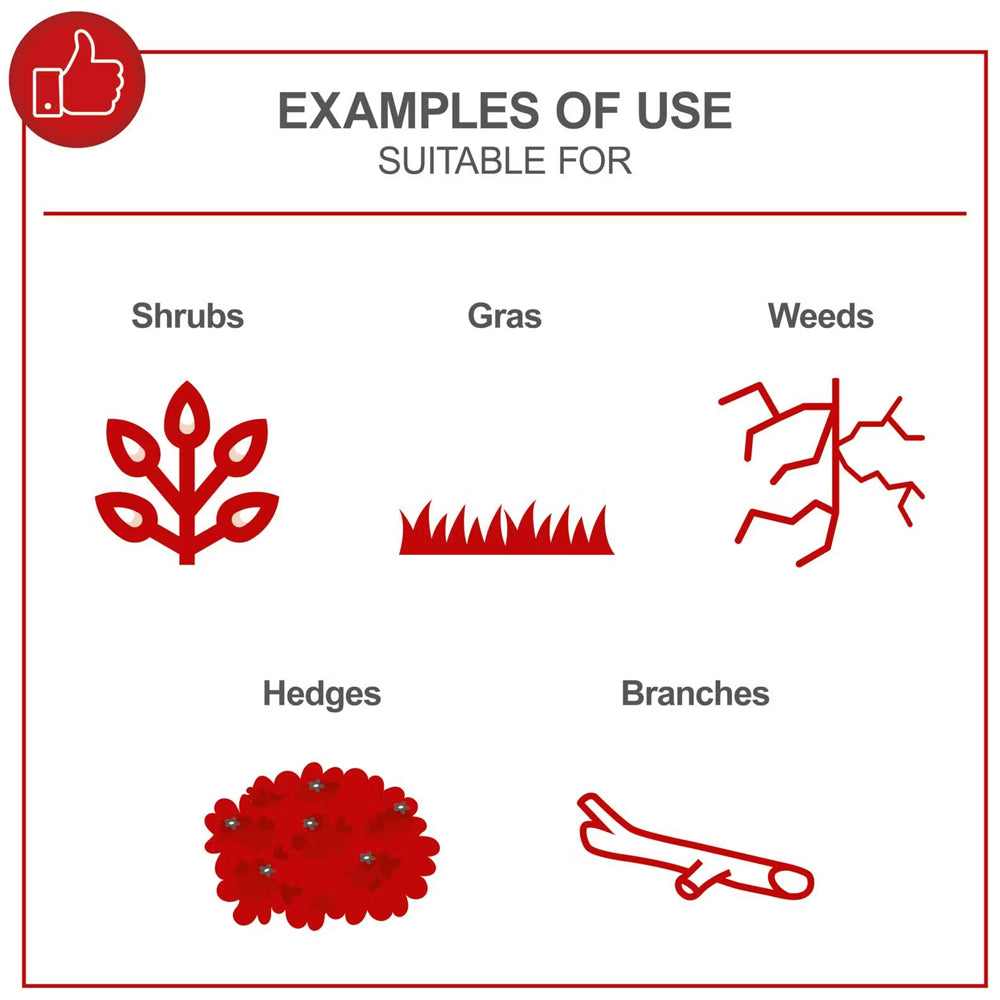 EXAMPLES OF USE
SUITABLE FOR

Shrubs

Gras

Weeds

Hedges

Branches